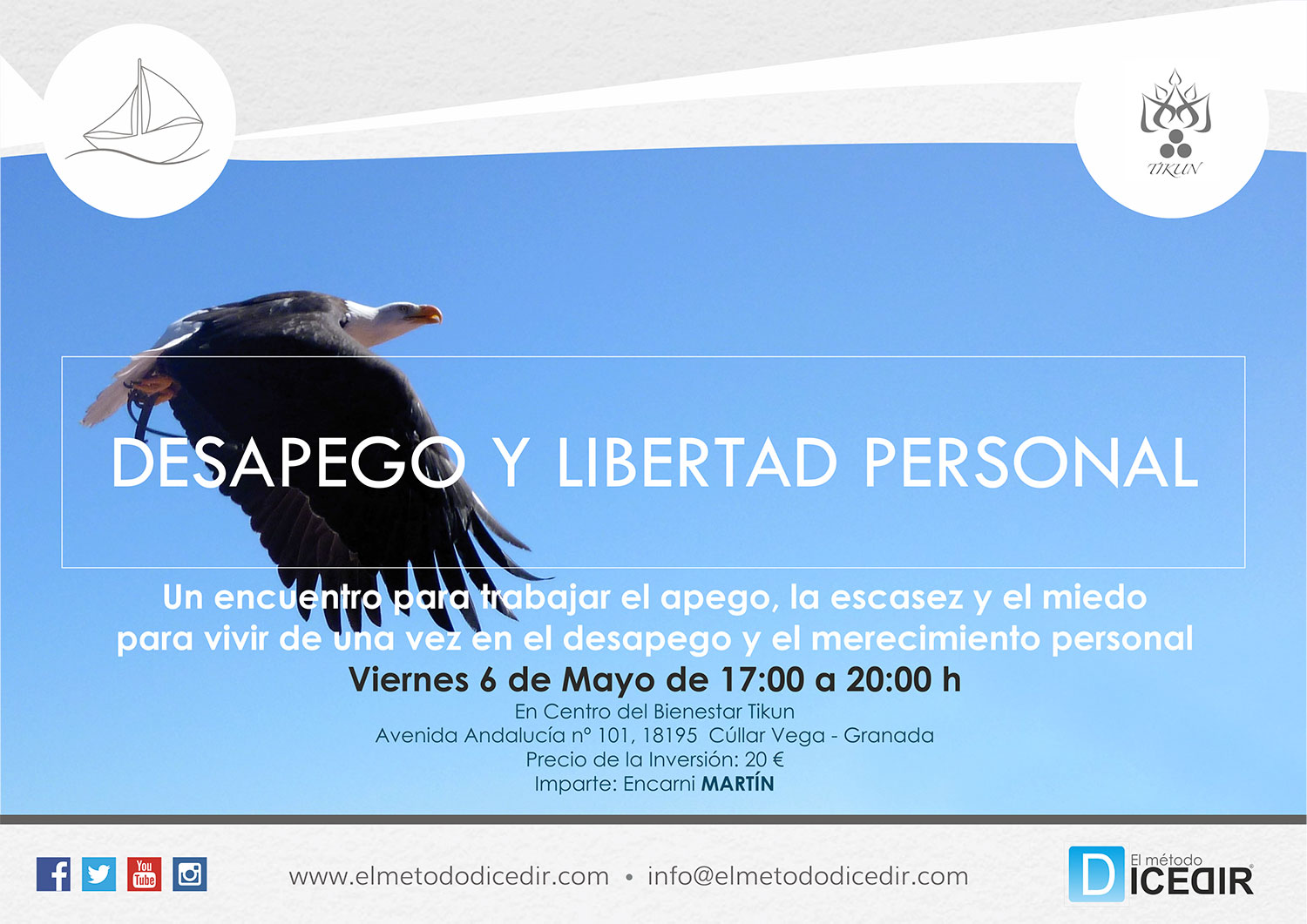 TIKUN

DESAPEGO Y LIBERTAD PERSONAL

Un encuentro para trabajar el apego, la escasez y el miedo para vivir de una vez en el desapego y el merecimiento personal

Viernes 6 de Mayo de 17:00 a 20:00 h

En Centro del Bienestar Tikun
Avenida Andalucía nº 101, 18195 Cúllar Vega - Granada
Precio de la Inversión: 20 €
Imparte: Encarni MARTÍN

You Tube

www.elmetododicedir.com • info@elmetododicedir.com

El método DICEDIR